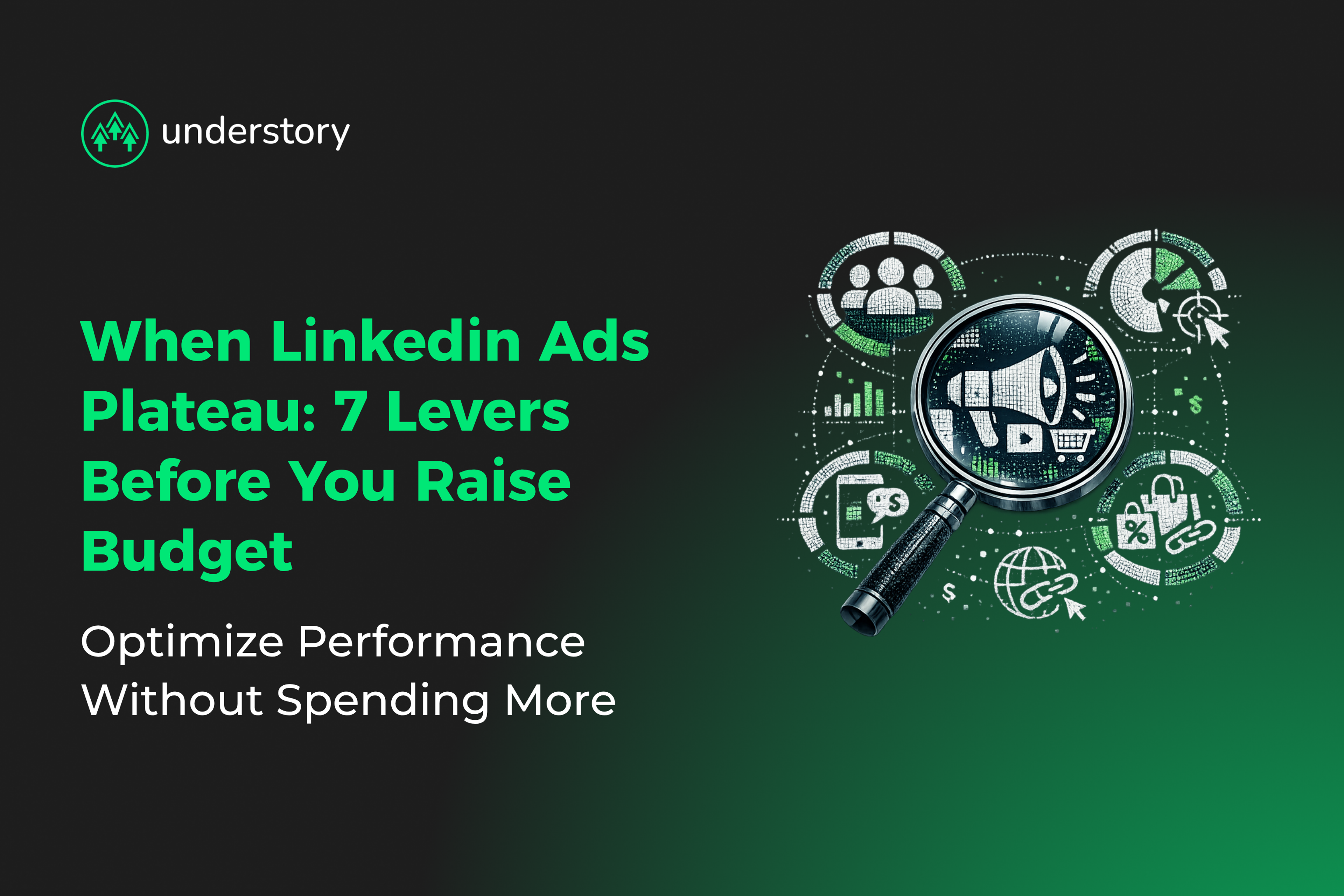 understory

When Linkedin Ads Plateau: 7 Levers Before You Raise Budget

Optimize Performance Without Spending More